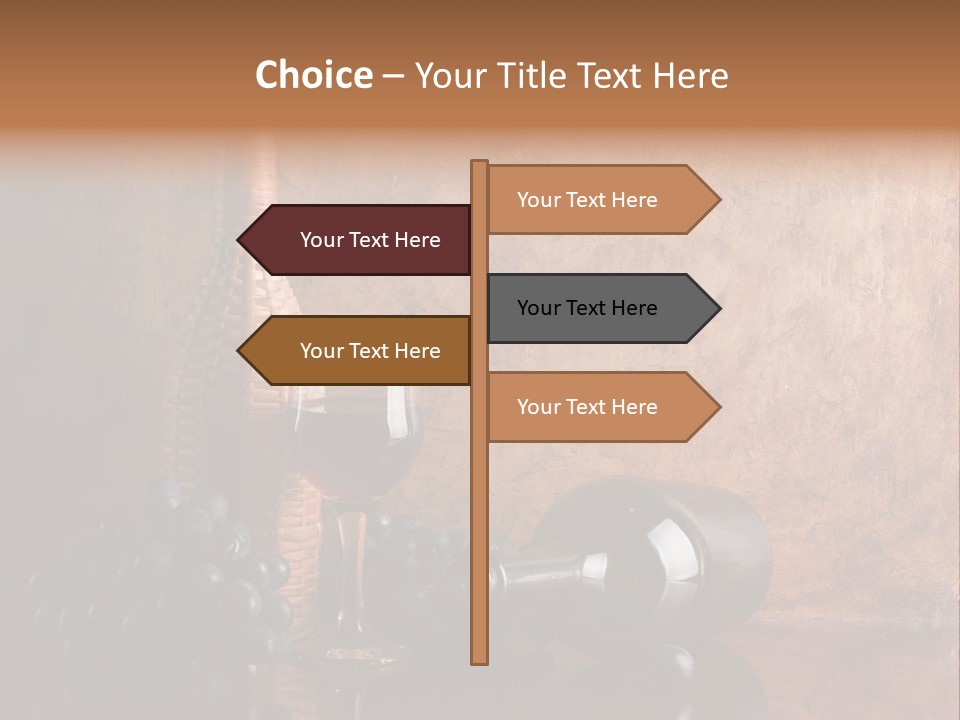 Choice – Your Title Text Here

Your Text Here

Your Text Here

Your Text Here

Your Text Here

Your Text Here